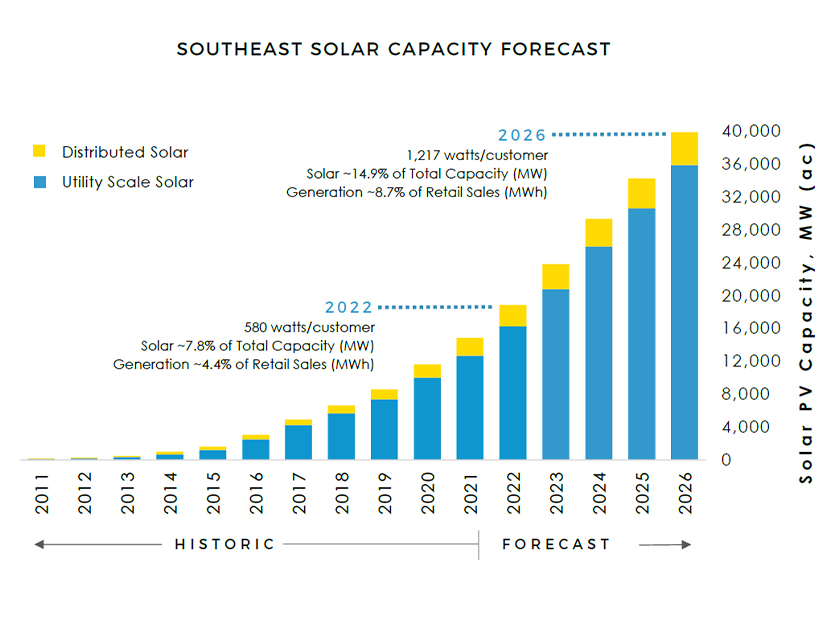 SOUTHEAST SOLAR CAPACITY FORECAST

Distributed Solar
Utility Scale Solar

2026
1,217 watts/customer
Solar ~14.9% of Total Capacity (MW)
Generation ~8.7% of Retail Sales (MWh)

2022
580 watts/customer
Solar ~7.8% of Total Capacity (MW)
Generation ~4.4% of Retail Sales (MWh)

40,000
36,000
32,000
28,000
24,000
20,000
16,000
12,000
8,000
4,000
0

Solar PV Capacity, MW (ac)

2011
2012
2013
2014
2015
2016
2017
2018
2019
2020
2021
2022
2023
2024
2025
2026

HISTORIC
FORECAST